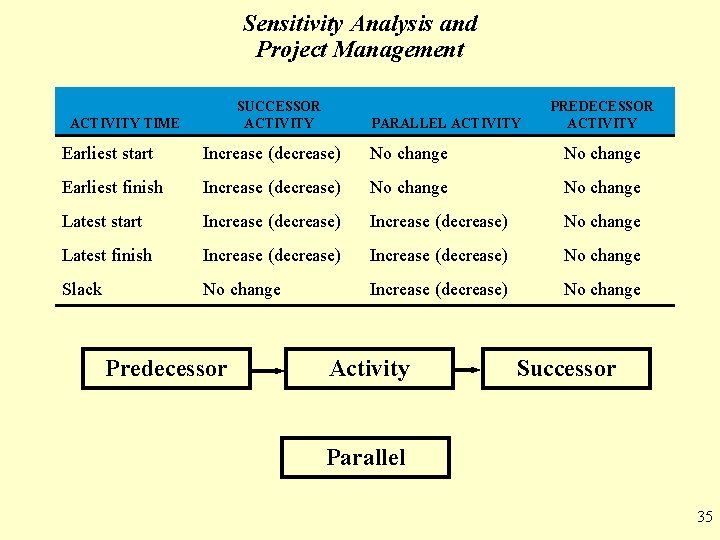 Sensitivity Analysis and Project Management

| ACTIVITY TIME | SUCCESSOR ACTIVITY | PARALLEL ACTIVITY | PREDECESSOR ACTIVITY |
|---|---|---|---|
| Earliest start | Increase (decrease) | No change | No change |
| Earliest finish | Increase (decrease) | No change | No change |
| Latest start | Increase (decrease) | Increase (decrease) | No change |
| Latest finish | Increase (decrease) | Increase (decrease) | No change |
| Slack | No change | Increase (decrease) | No change |

Predecessor

Activity

Successor

Parallel

35